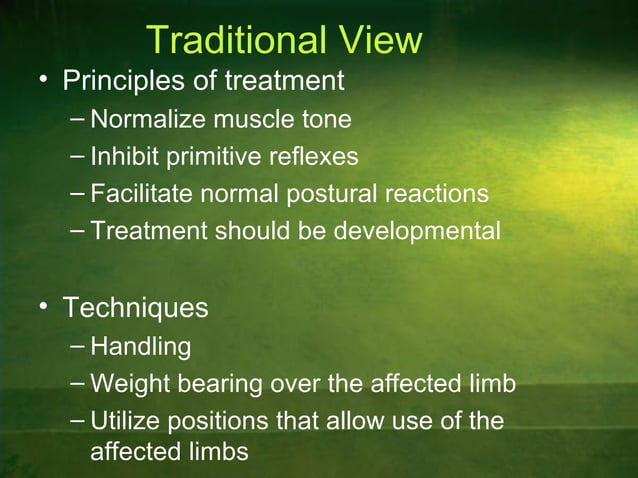 Traditional View

• Principles of treatment
– Normalize muscle tone
– Inhibit primitive reflexes
– Facilitate normal postural reactions
– Treatment should be developmental

• Techniques
– Handling
– Weight bearing over the affected limb
– Utilize positions that allow use of the affected limbs